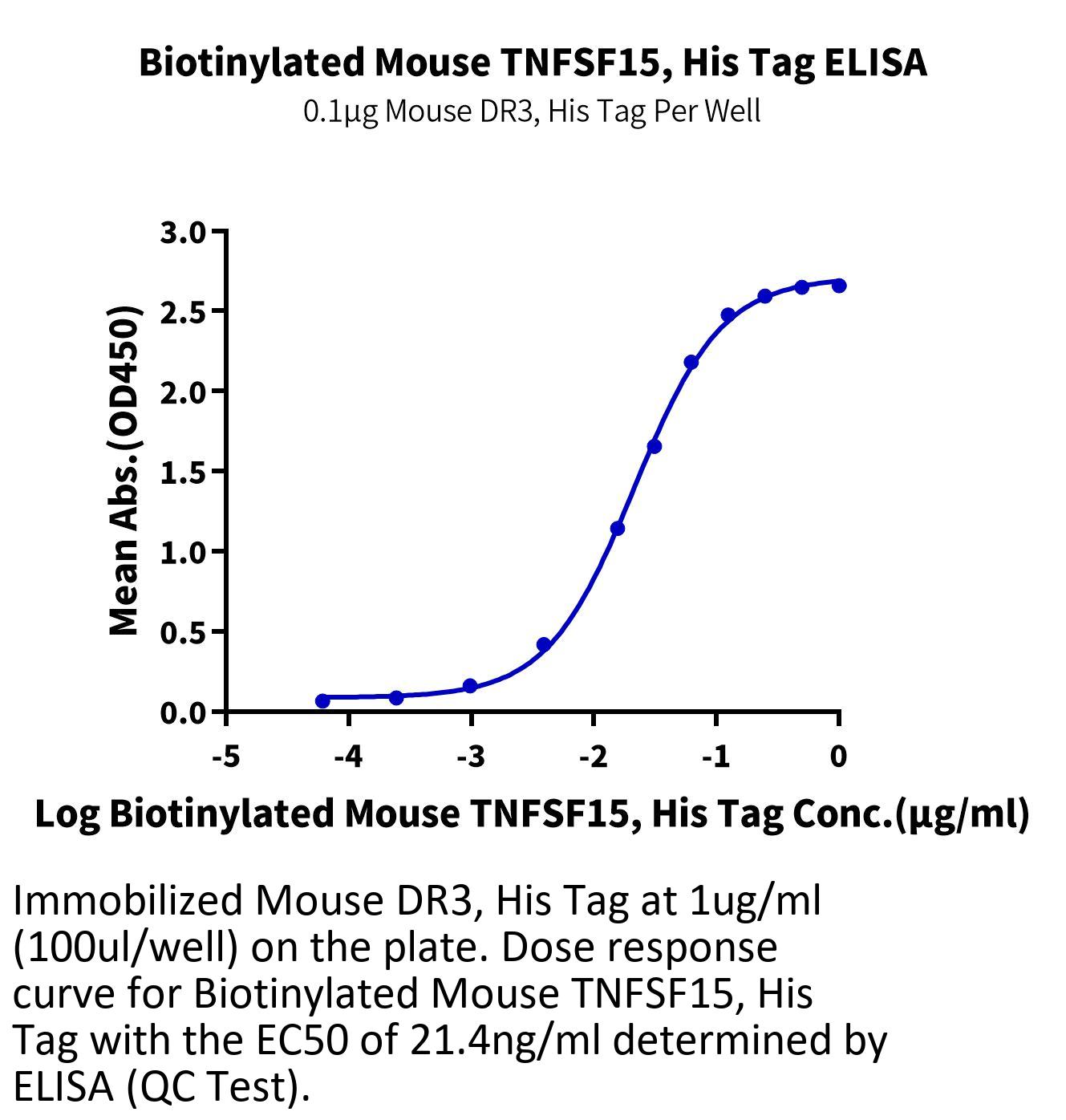 Biotinylated Mouse TNFSF15, His Tag ELISA
0.1μg Mouse DR3, His Tag Per Well

Mean Abs.(OD450)

3.0
2.5
2.0
1.5
1.0
0.5
0.0

-5
-4
-3
-2
-1
0

Log Biotinylated Mouse TNFSF15, His Tag Conc.(μg/ml)

Immobilized Mouse DR3, His Tag at 1ug/ml (100ul/well) on the plate. Dose response curve for Biotinylated Mouse TNFSF15, His Tag with the EC50 of 21.4ng/ml determined by ELISA (QC Test).